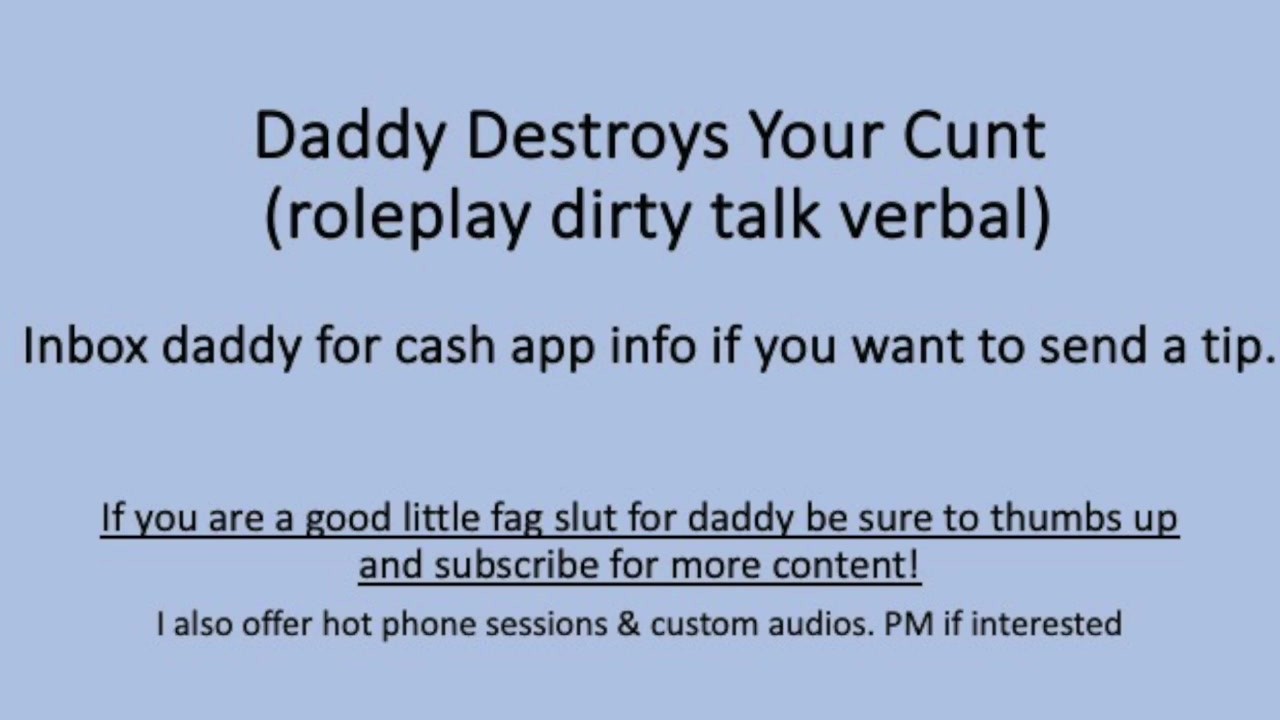 Daddy Destroys Your Cunt
(roleplay dirty talk verbal)

Inbox daddy for cash app info if you want to send a tip.

If you are a good little fag slut for daddy be sure to thumbs up and subscribe for more content!

I also offer hot phone sessions & custom audios. PM if interested